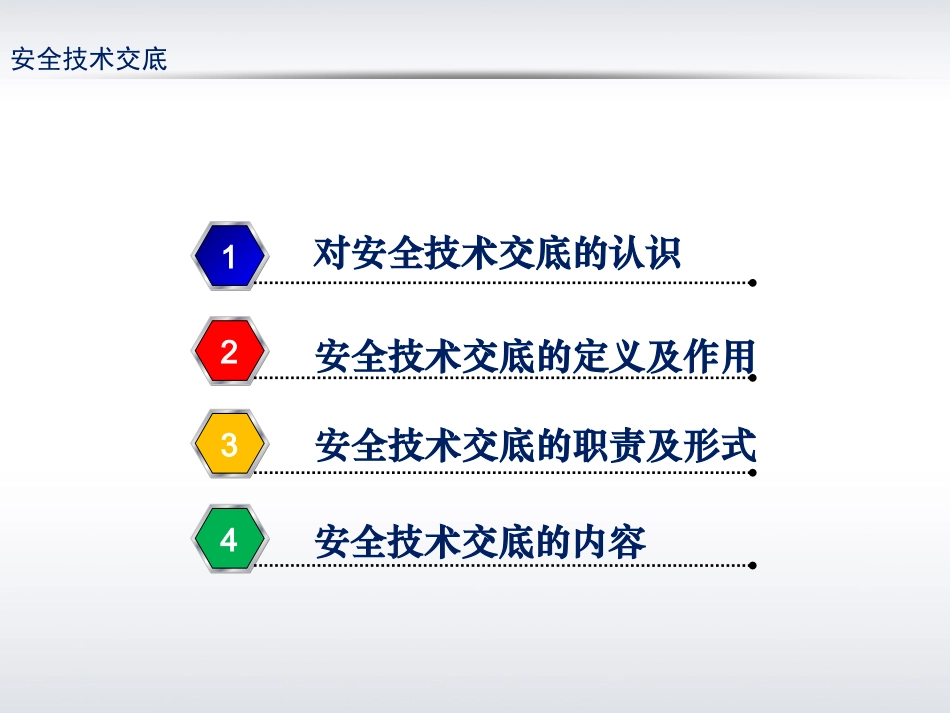 安全技术交底

1 对安全技术交底的认识

2 安全技术交底的定义及作用

3 安全技术交底的职责及形式

4 安全技术交底的内容